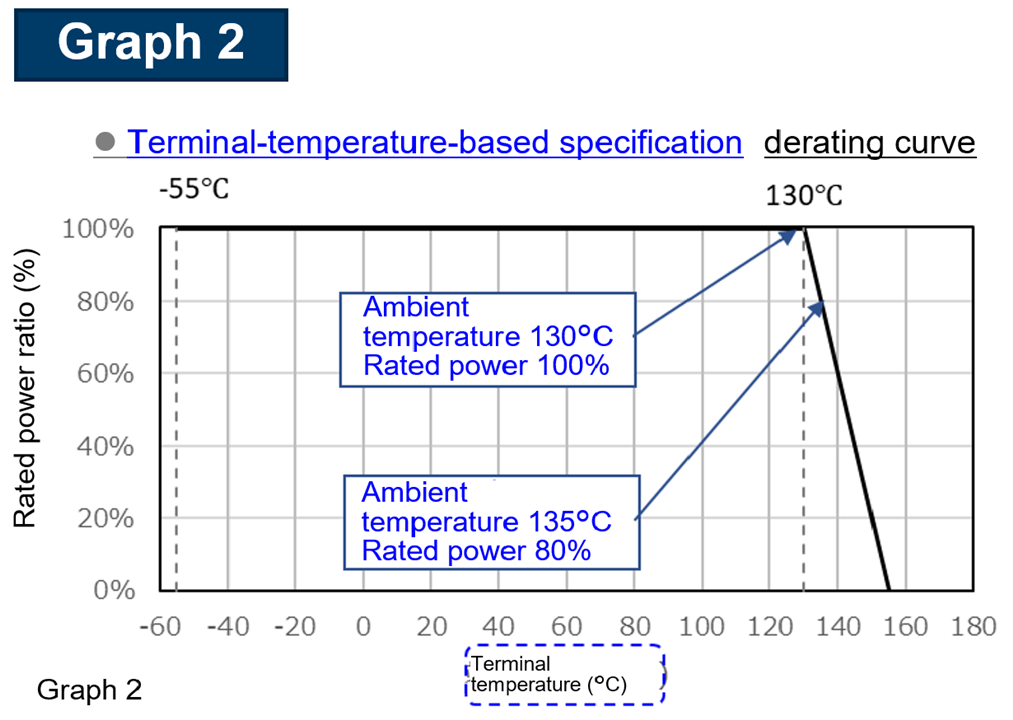 Graph 2

● Terminal-temperature-based specification derating curve

-55°C

130°C

Rated power ratio (%)

100%
80%
60%
40%
20%
0%

Ambient temperature 130°C
Rated power 100%

Ambient temperature 135°C
Rated power 80%

-60 -40 -20 0 20 40 60 80 100 120 140 160 180

Terminal temperature (°C)

Graph 2